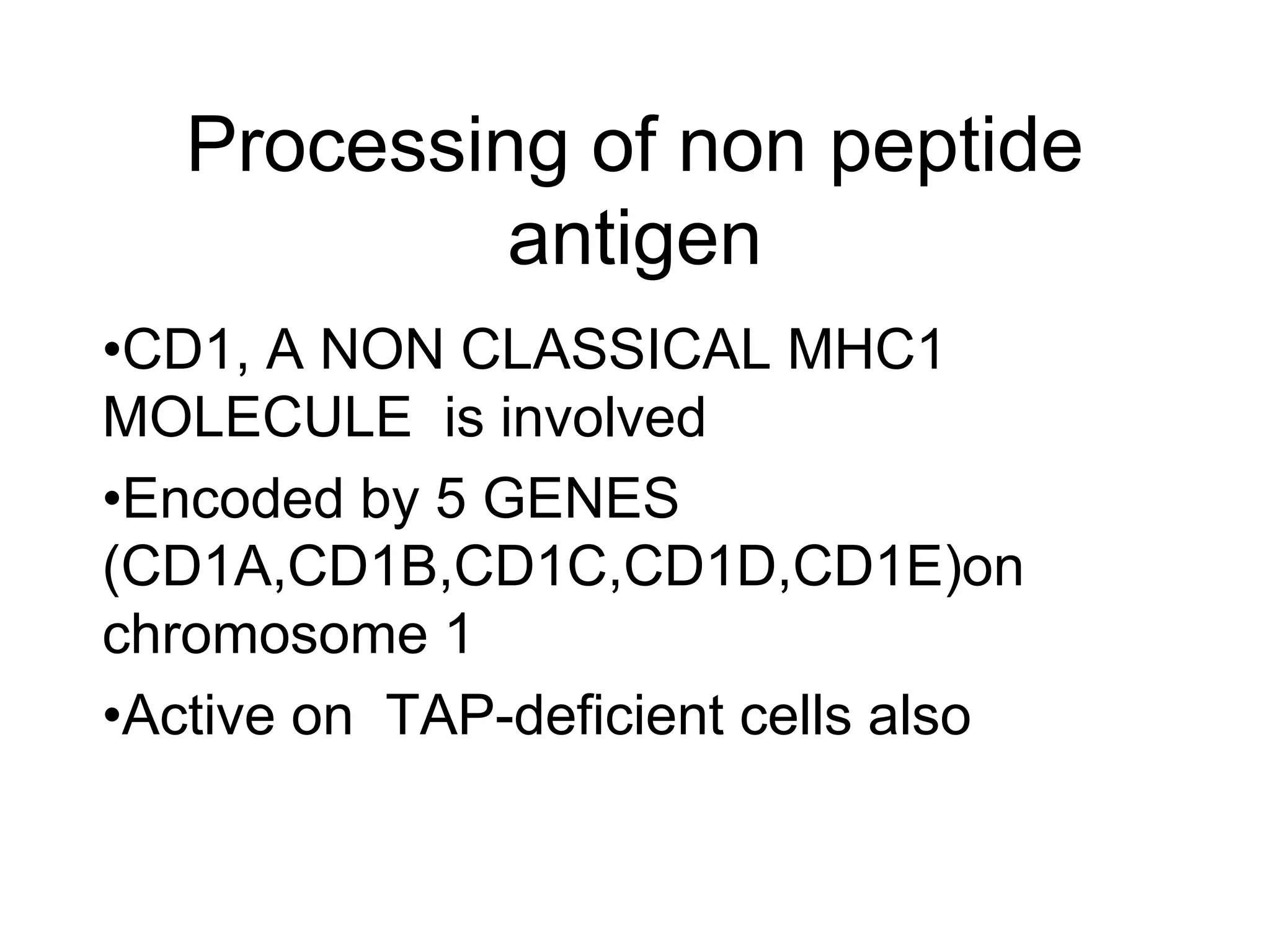 Processing of non peptide antigen

•CD1, A NON CLASSICAL MHC1 MOLECULE is involved

•Encoded by 5 GENES (CD1A,CD1B,CD1C,CD1D,CD1E)on chromosome 1

•Active on TAP-deficient cells also